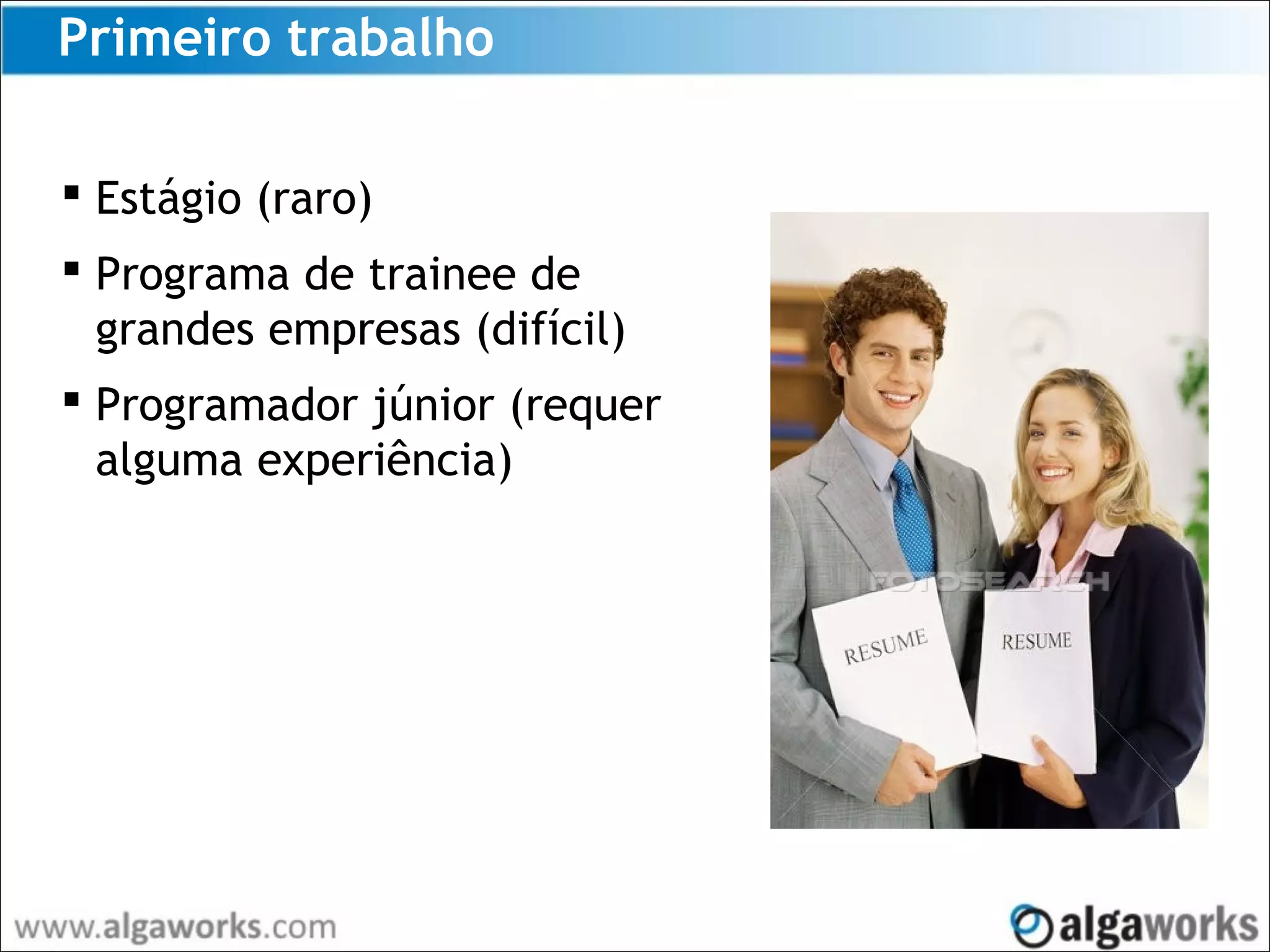 Primeiro trabalho

▪ Estágio (raro)
▪ Programa de trainee de grandes empresas (difícil)
▪ Programador júnior (requer alguma experiência)

FOTOSEARCH

RESUME

RESUME

www.algaworks.com

algaworks